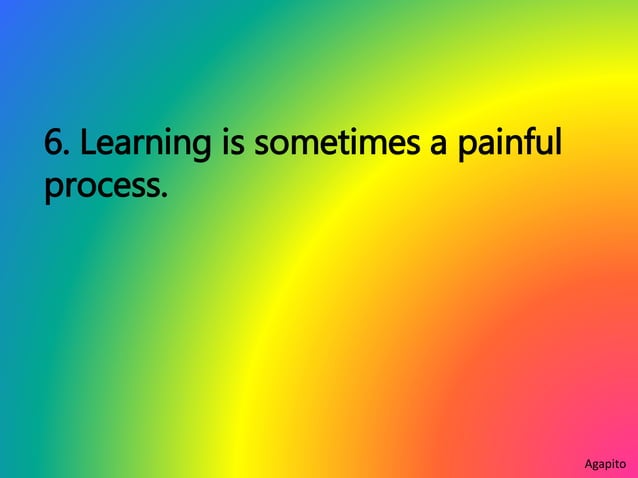 6. Learning is sometimes a painful process.

Agapito